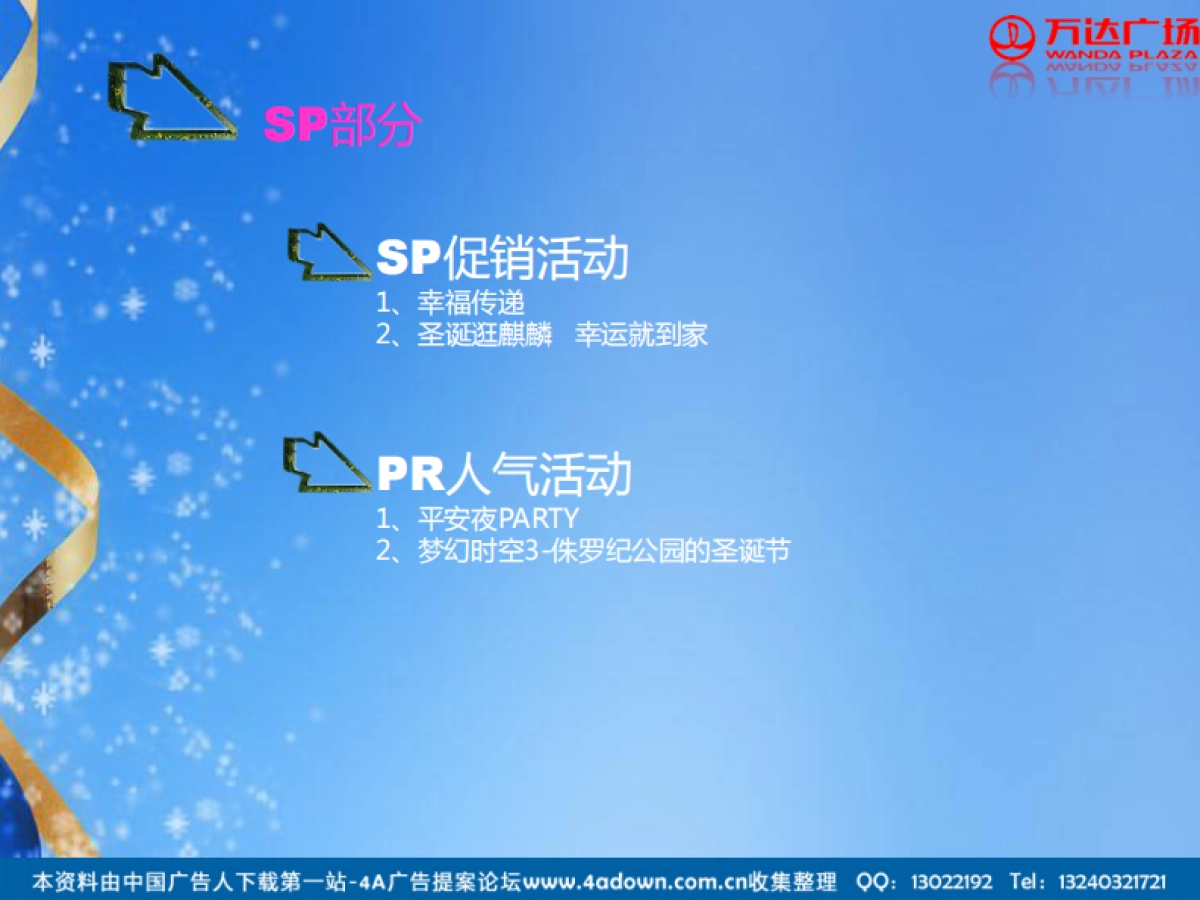 万达广场
WANDA PLAZA

SP部分

SP促销活动
1、幸福传递
2、圣诞逛麒麟　幸运就到家

PR人气活动
1、平安夜PARTY
2、梦幻时空3-侏罗纪公园的圣诞节

本资料由中国广告人下载第一站-4A广告提案论坛www.4adown.com.cn收集整理 QQ：13022192 Tel：13240321721